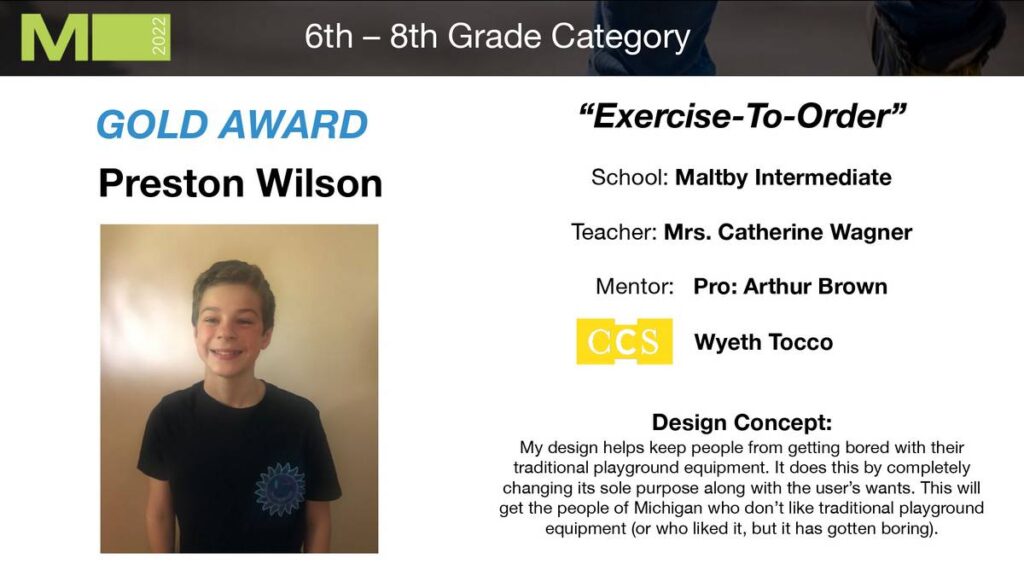 M 2022

6th – 8th Grade Category

GOLD AWARD

Preston Wilson

“Exercise-To-Order”

School: Maltby Intermediate

Teacher: Mrs. Catherine Wagner

Mentor: Pro: Arthur Brown

CCS Wyeth Tocco

Design Concept:
My design helps keep people from getting bored with their traditional playground equipment. It does this by completely changing its sole purpose along with the user’s wants. This will get the people of Michigan who don’t like traditional playground equipment (or who liked it, but it has gotten boring).